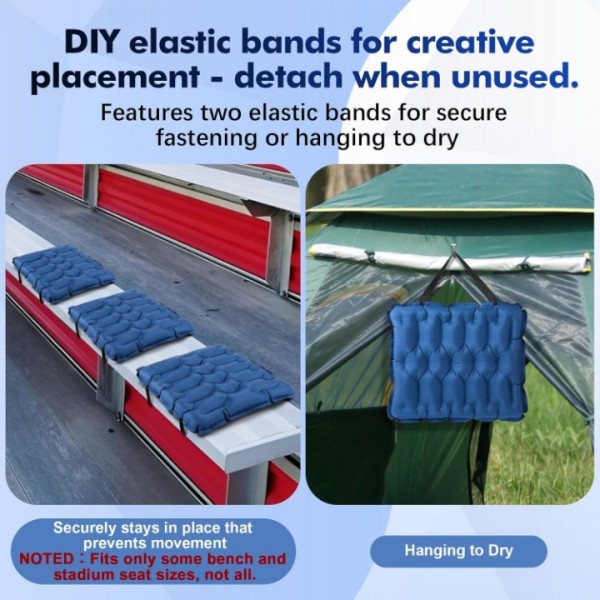 DIY elastic bands for creative placement - detach when unused.

Features two elastic bands for secure fastening or hanging to dry

Securely stays in place that prevents movement
NOTED：Fits only some bench and stadium seat sizes, not all.

Hanging to Dry